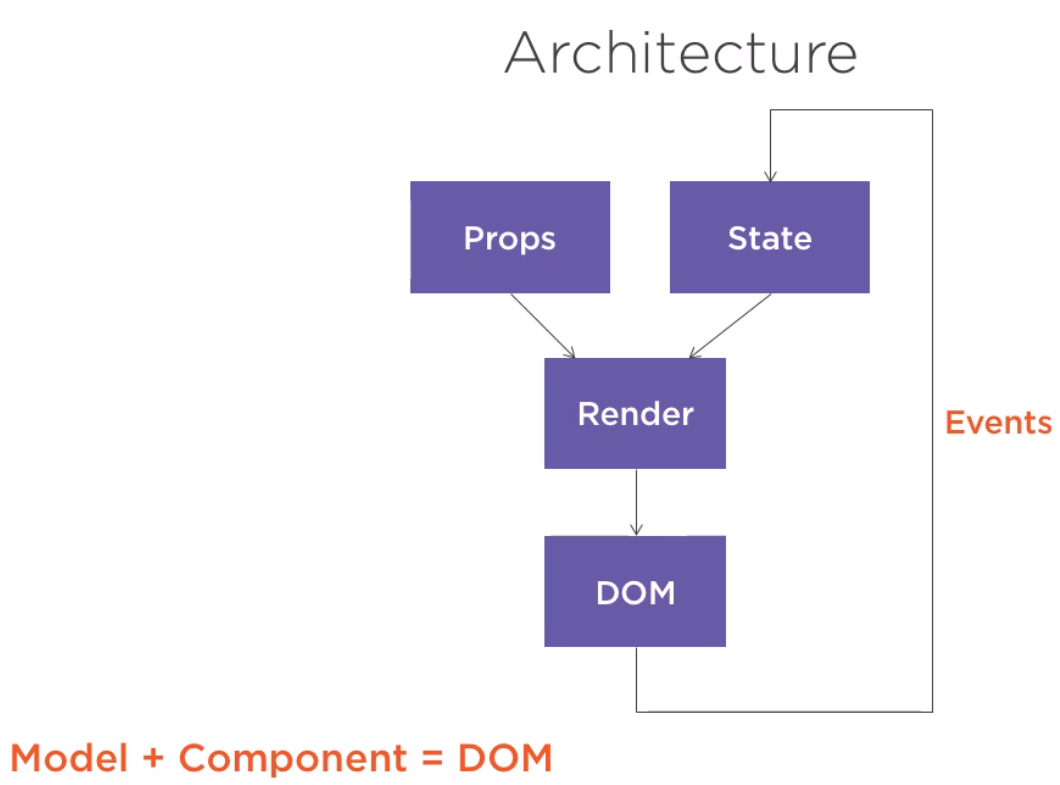 Architecture

Props

State

Render

Events

DOM

Model + Component = DOM